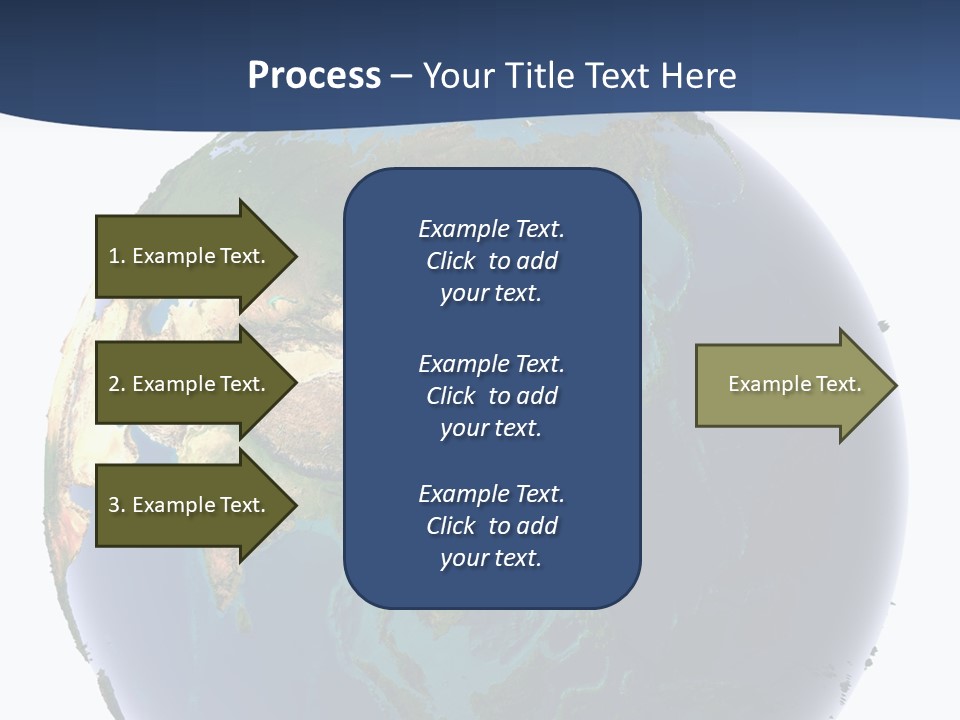 Process – Your Title Text Here

1. Example Text.

2. Example Text.

3. Example Text.

Example Text. Click to add your text.

Example Text. Click to add your text.

Example Text. Click to add your text.

Example Text.